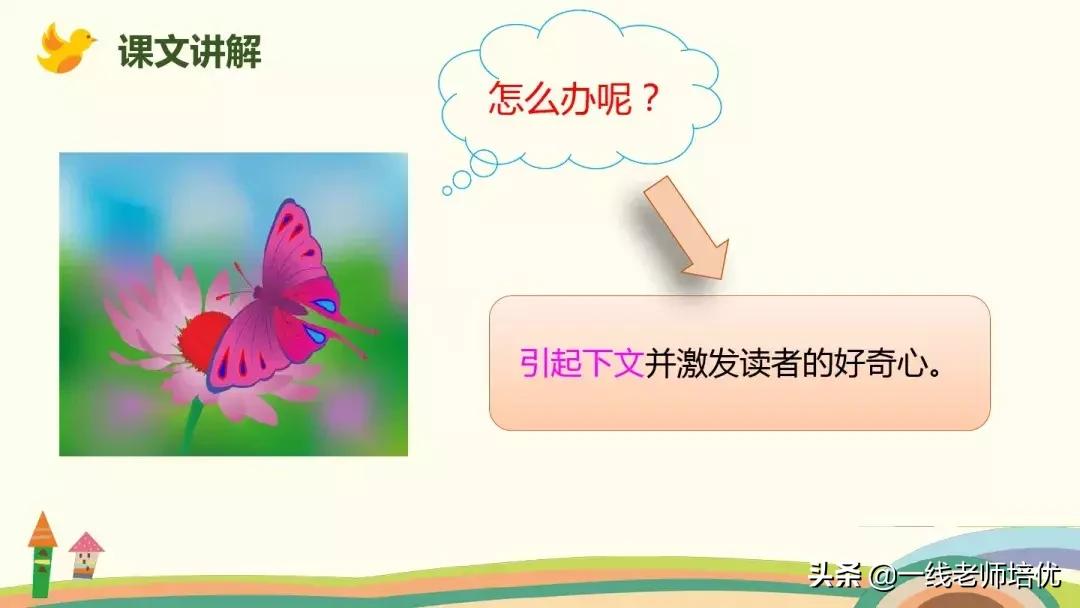 课文讲解

怎么办呢？

引起下文并激发读者的好奇心。

头条 @一线老师培优